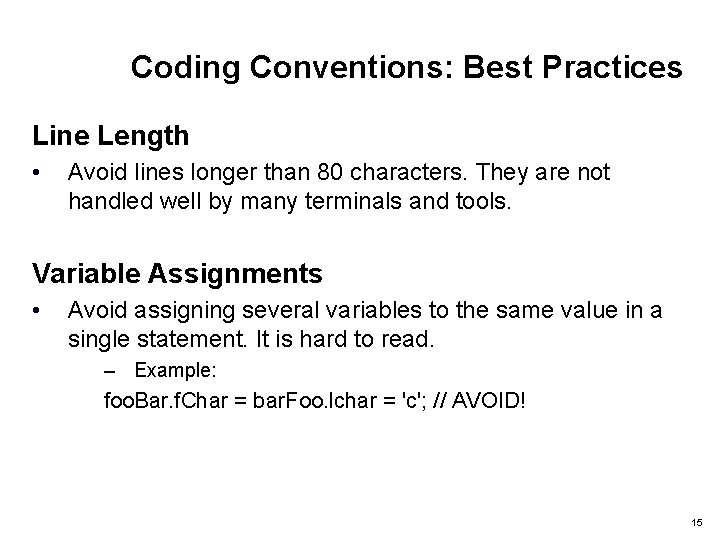 Coding Conventions: Best Practices

Line Length

• Avoid lines longer than 80 characters. They are not handled well by many terminals and tools.

Variable Assignments

• Avoid assigning several variables to the same value in a single statement. It is hard to read.

– Example:

fooBar.fChar = barFoo.lchar = 'c'; // AVOID!

15